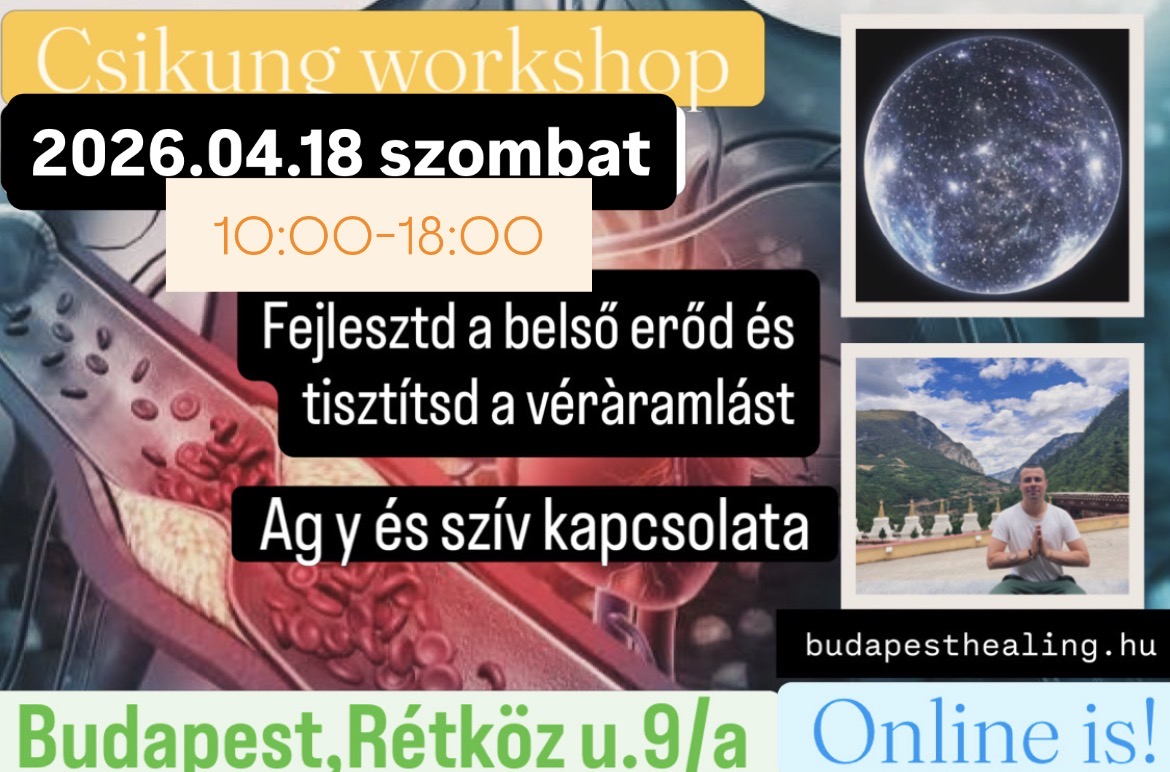 Csikung workshop

2026.04.18 szombat

10:00-18:00

Fejlesztd a belső erőd és tisztítsd a véràramlást

Ag y és szív kapcsolata

budapesthealing.hu

Budapest,Rétköz u.9/a

Online is!